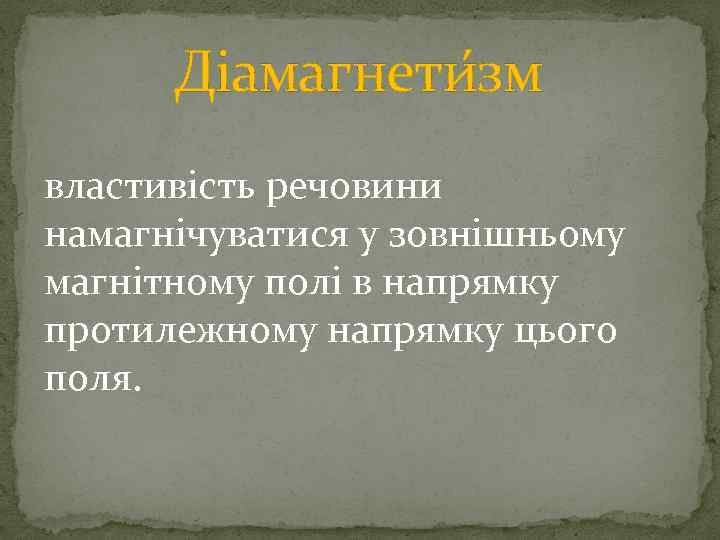 Діамагнети́зм

властивість речовини намагнічуватися у зовнішньому магнітному полі в напрямку протилежному напрямку цього поля.